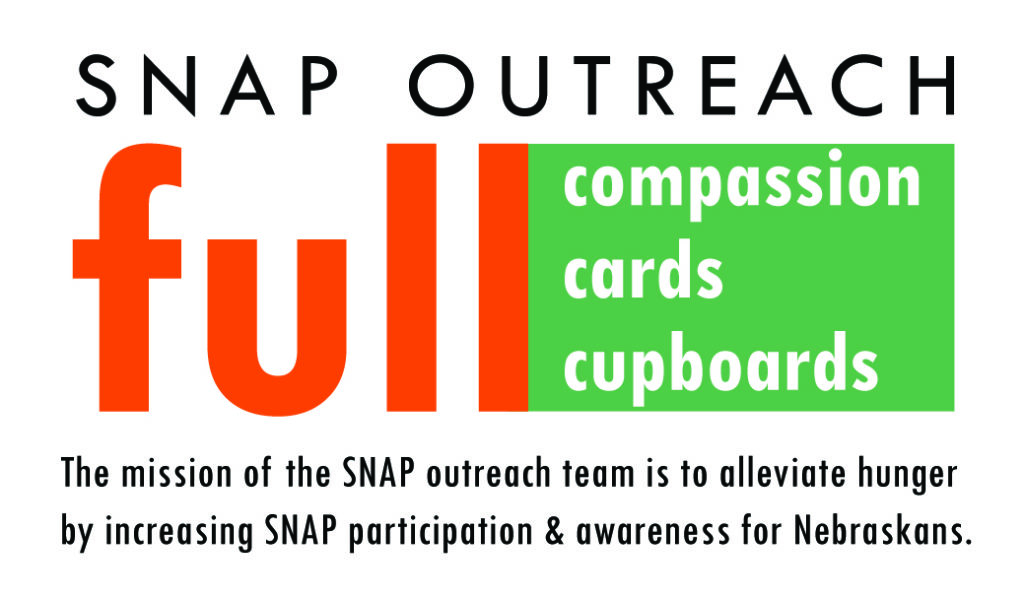 SNAP OUTREACH

full

compassion
cards
cupboards

The mission of the SNAP outreach team is to alleviate hunger by increasing SNAP participation & awareness for Nebraskans.